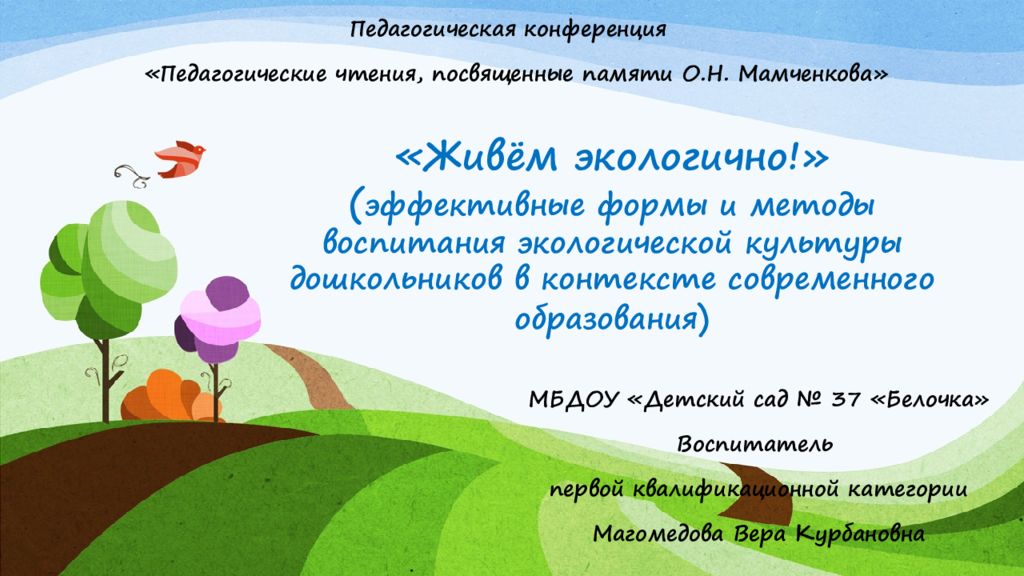 Педагогическая конференция

«Педагогические чтения, посвященные памяти О.Н. Мамченкова»

«Живём экологично!»
(эффективные формы и методы воспитания экологической культуры дошкольников в контексте современного образования)

МБДОУ «Детский сад № 37 «Белочка»

Воспитатель

первой квалификационной категории

Магомедова Вера Курбановна